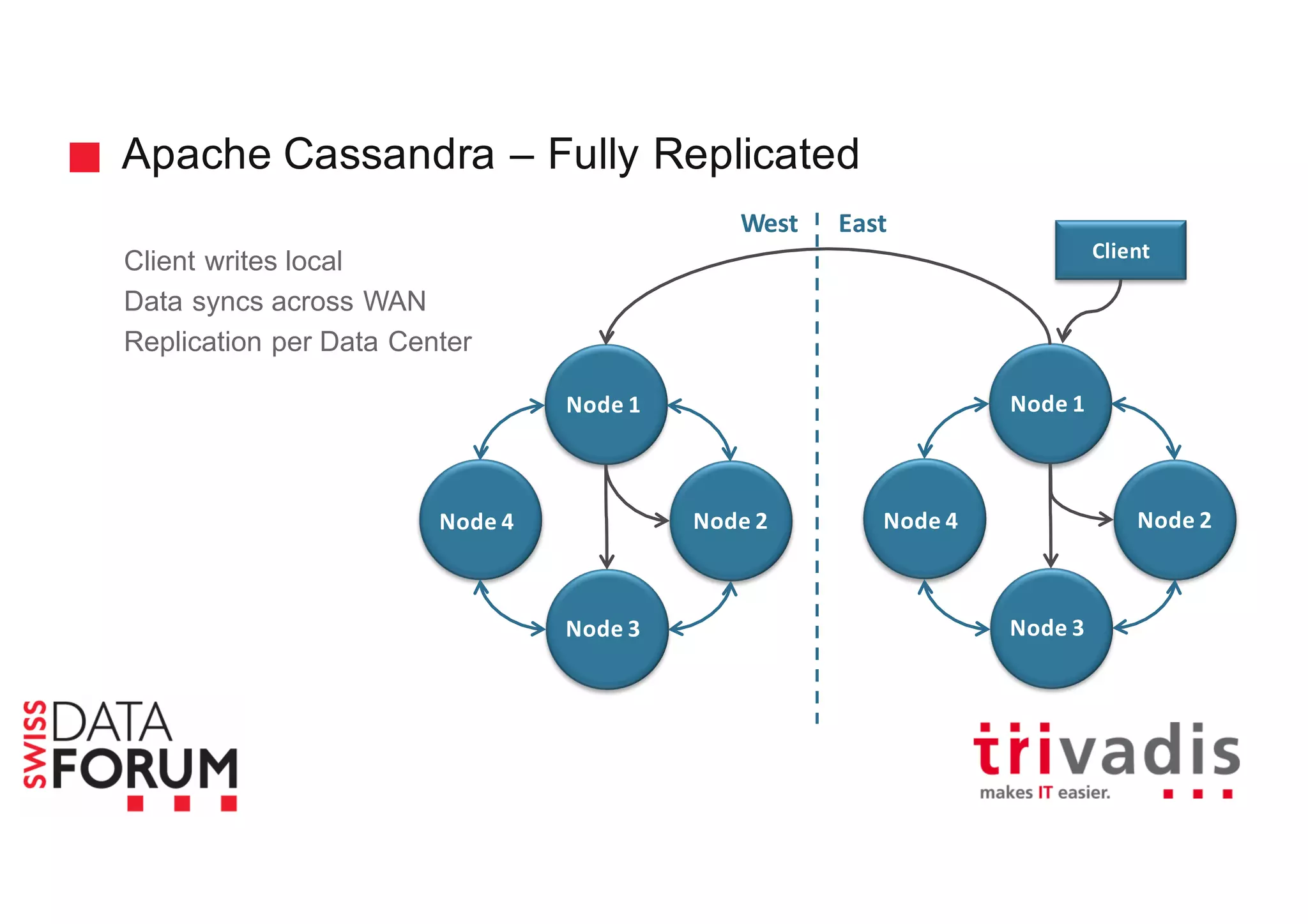 Apache Cassandra – Fully Replicated

Client writes local
Data syncs across WAN
Replication per Data Center

West
East

Client

Node 1
Node 4
Node 2
Node 3

Node 1
Node 4
Node 2
Node 3

SWISS DATA FORUM

trivadis
makes IT easier.